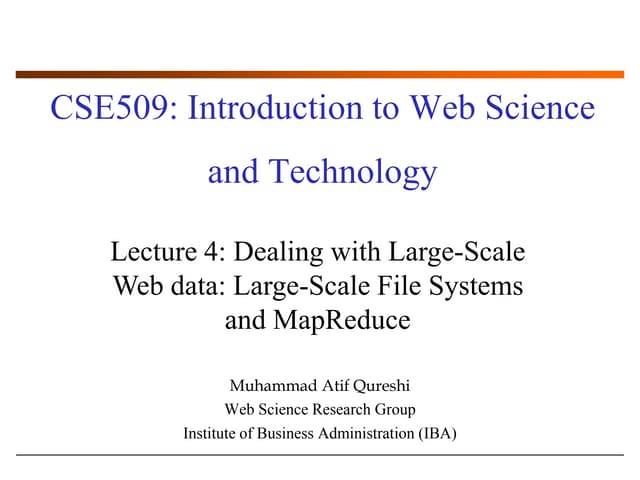 CSE509: Introduction to Web Science and Technology

Lecture 4: Dealing with Large-Scale Web data: Large-Scale File Systems and MapReduce

Muhammad Atif Qureshi
Web Science Research Group
Institute of Business Administration (IBA)